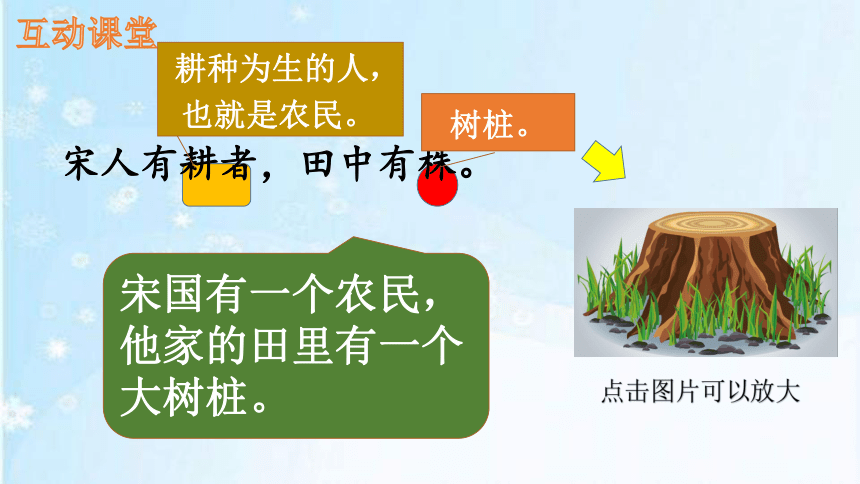 互动课堂

耕种为生的人，也就是农民。

树桩。

宋人有耕者，田中有株。

宋国有一个农民，他家的田里有一个大树桩。

点击图片可以放大